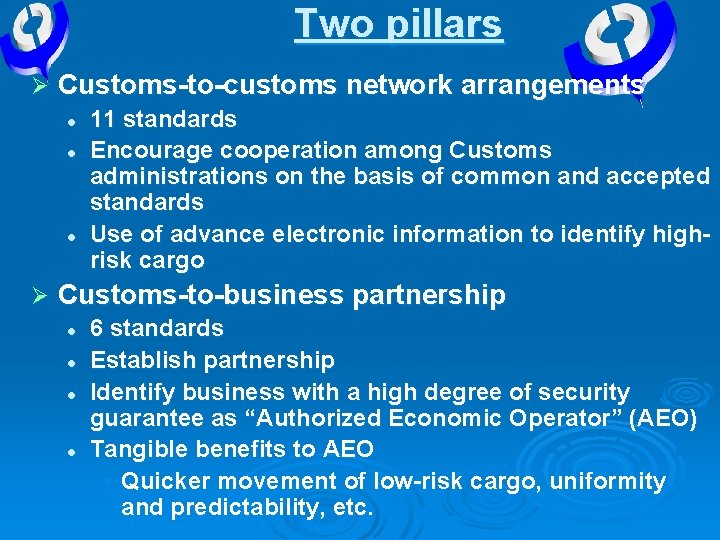 Two pillars

➢ Customs-to-customs network arrangements

• 11 standards

• Encourage cooperation among Customs administrations on the basis of common and accepted standards

• Use of advance electronic information to identify high-risk cargo

➢ Customs-to-business partnership

• 6 standards

• Establish partnership

• Identify business with a high degree of security guarantee as "Authorized Economic Operator" (AEO)

• Tangible benefits to AEO

Quicker movement of low-risk cargo, uniformity and predictability, etc.